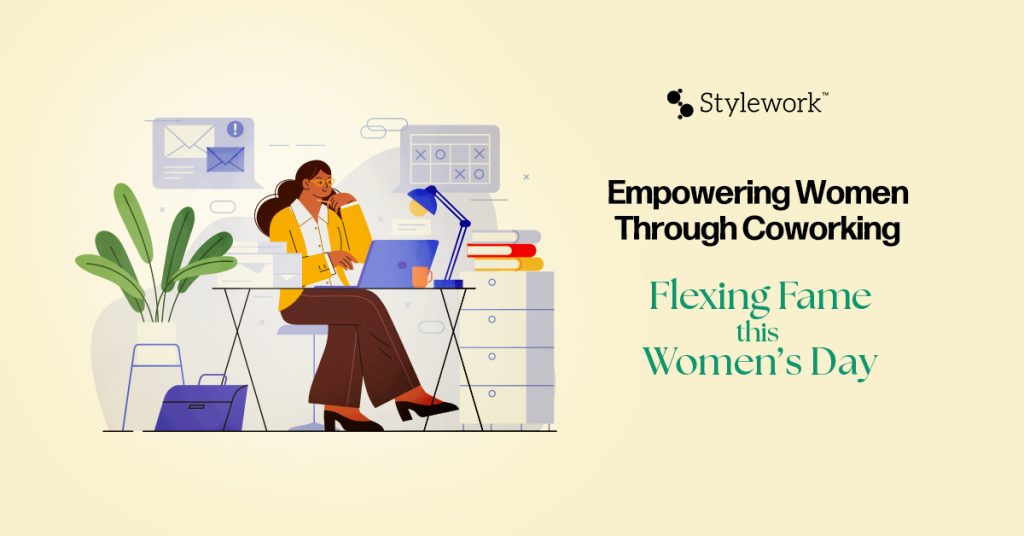 Stylework™

Empowering Women Through Coworking

Flexing Fame this Women's Day